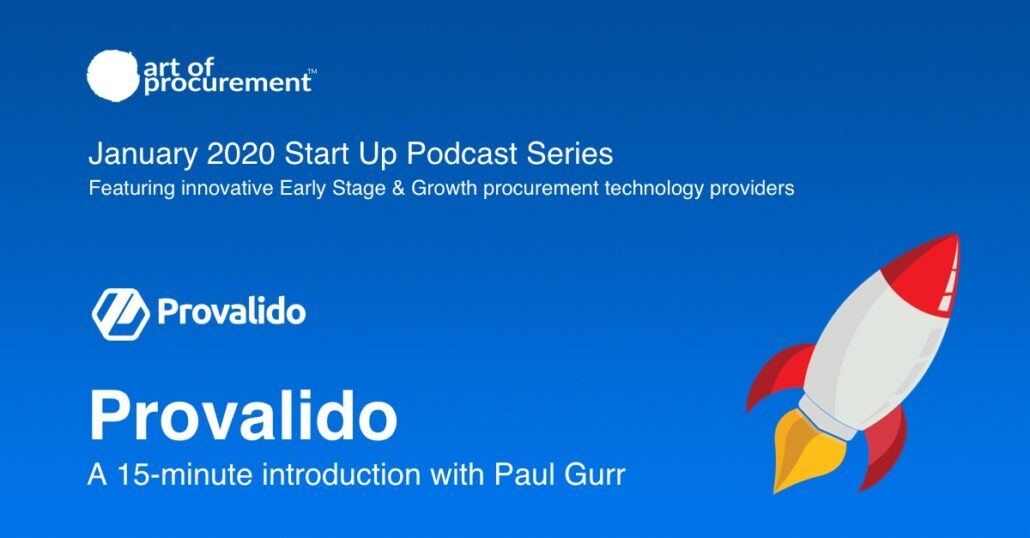 art of procurement™

January 2020 Start Up Podcast Series
Featuring innovative Early Stage & Growth procurement technology providers

Provalido

Provalido
A 15-minute introduction with Paul Gurr